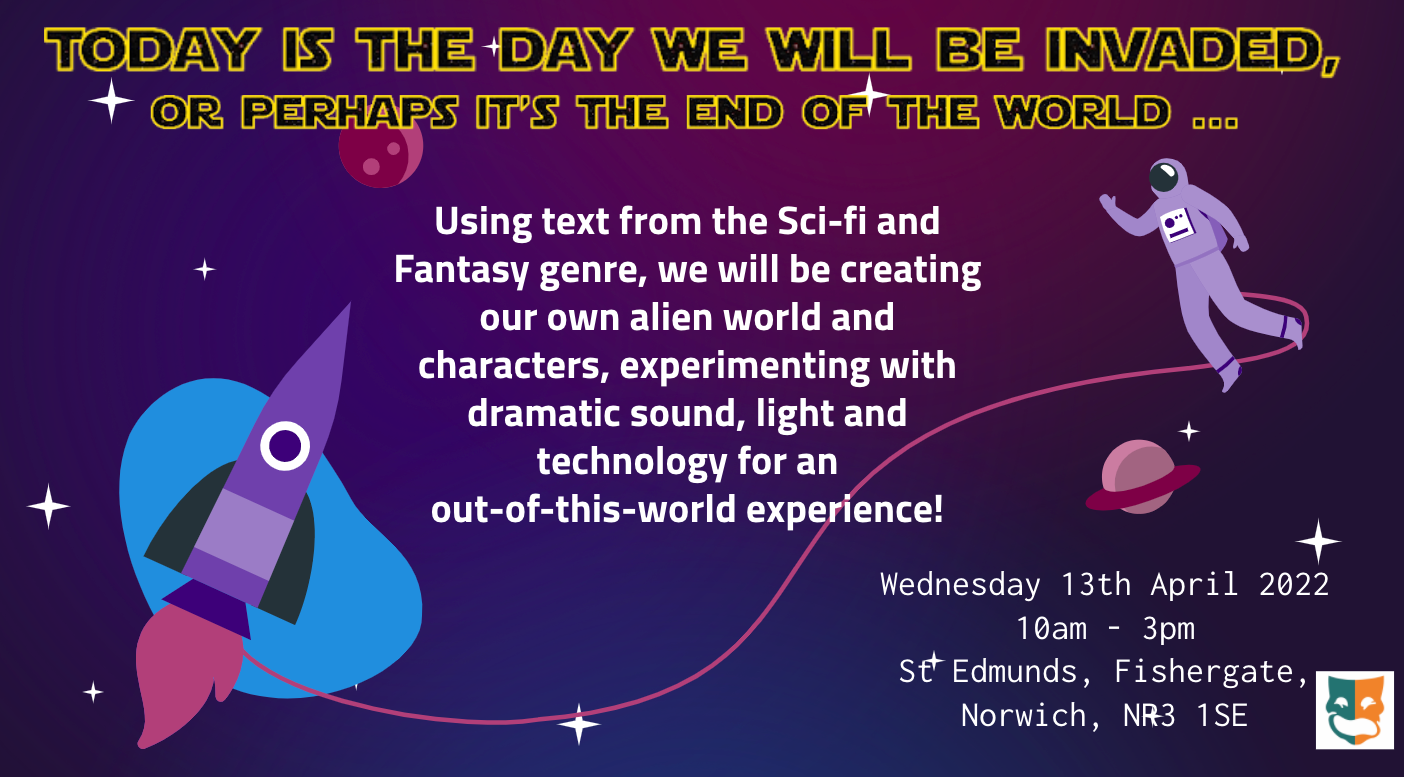 TODAY IS THE DAY WE WILL BE INVADED,
OR PERHAPS IT'S THE END OF THE WORLD ...

Using text from the Sci-fi and Fantasy genre, we will be creating our own alien world and characters, experimenting with dramatic sound, light and technology for an out-of-this-world experience!

Wednesday 13th April 2022
10am - 3pm
St Edmunds, Fishergate, Norwich, NR3 1SE